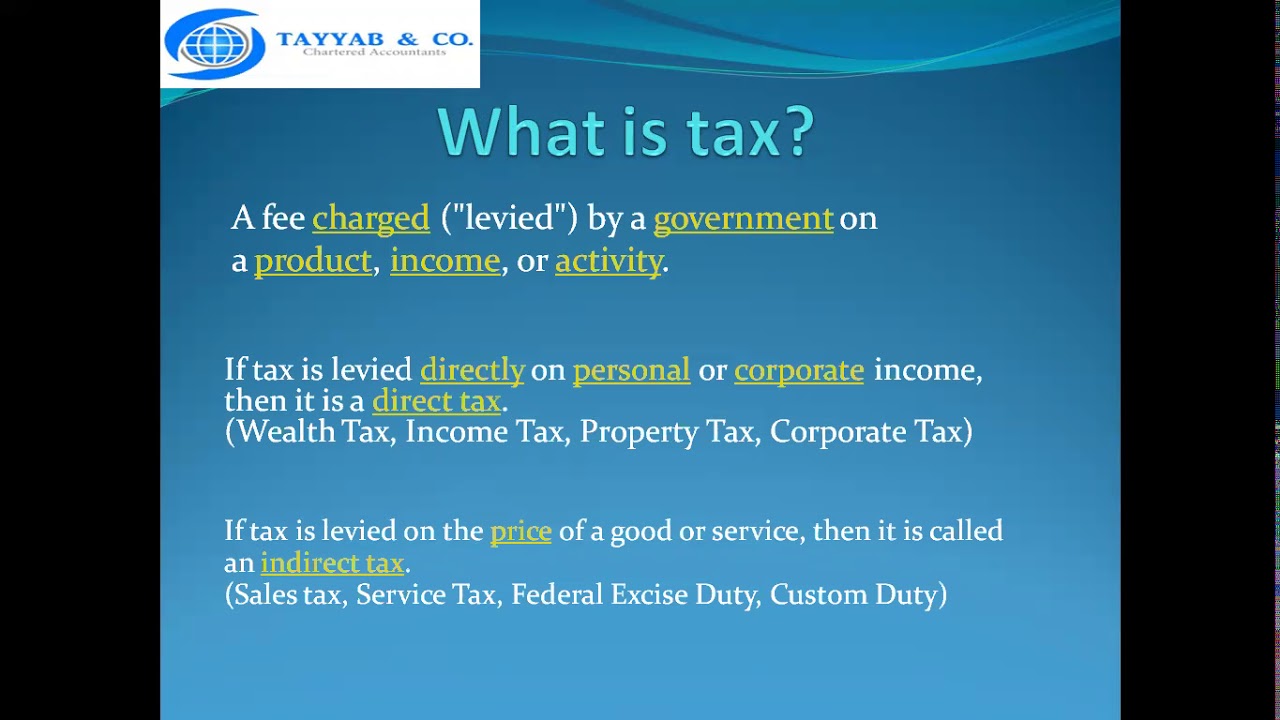 TAYYAB & CO.
Chartered Accountants

What is tax?

A fee charged ("levied") by a government on a product, income, or activity.

If tax is levied directly on personal or corporate income, then it is a direct tax.
(Wealth Tax, Income Tax, Property Tax, Corporate Tax)

If tax is levied on the price of a good or service, then it is called an indirect tax.
(Sales tax, Service Tax, Federal Excise Duty, Custom Duty)